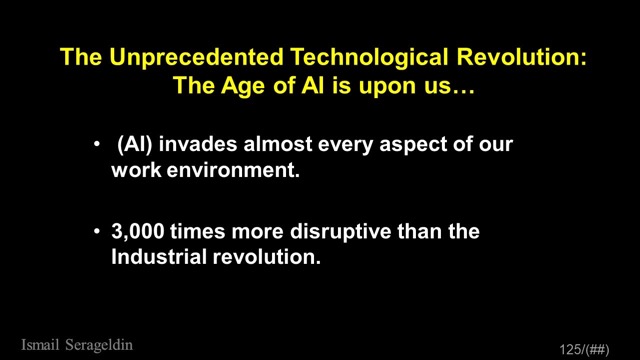 The Unprecedented Technological Revolution: The Age of AI is upon us…

• (AI) invades almost every aspect of our work environment.

• 3,000 times more disruptive than the Industrial revolution.

Ismail Serageldin

125/(##)